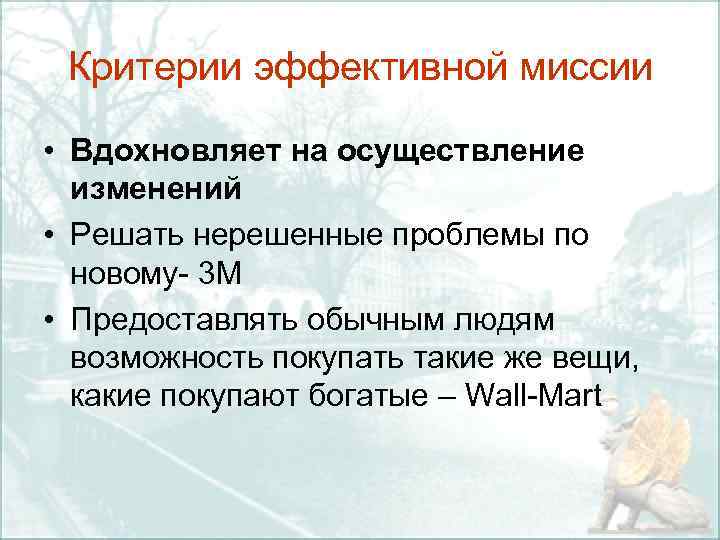 Критерии эффективной миссии

• Вдохновляет на осуществление изменений
• Решать нерешенные проблемы по новому- 3М
• Предоставлять обычным людям возможность покупать такие же вещи, какие покупают богатые – Wall-Mart